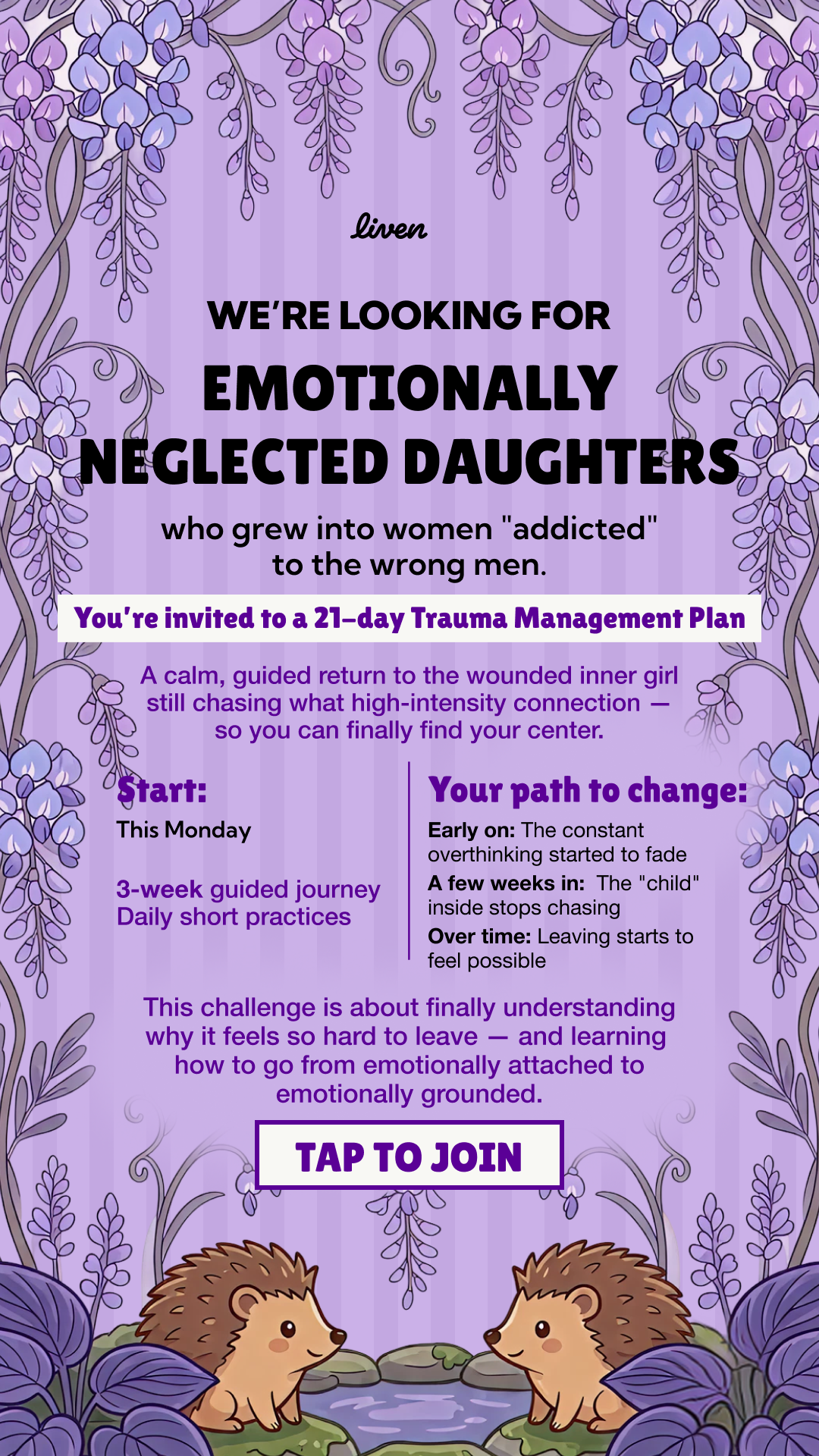 liven

WE'RE LOOKING FOR

EMOTIONALLY NEGLECTED DAUGHTERS

who grew into women "addicted" to the wrong men.

You're invited to a 21-day Trauma Management Plan

A calm, guided return to the wounded inner girl still chasing what high-intensity connection — so you can finally find your center.

Start:

This Monday

3-week guided journey
Daily short practices

Your path to change:

Early on: The constant overthinking started to fade

A few weeks in: The "child" inside stops chasing

Over time: Leaving starts to feel possible

This challenge is about finally understanding why it feels so hard to leave — and learning how to go from emotionally attached to emotionally grounded.

TAP TO JOIN